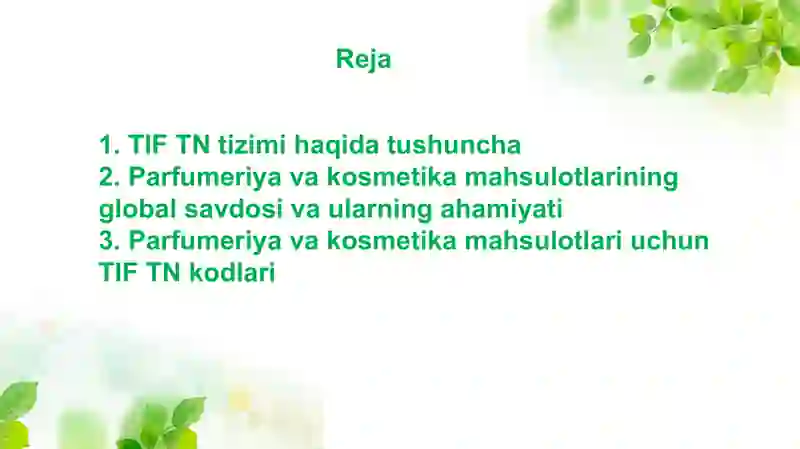 Reja

1. TIF TN tizimi haqida tushuncha
2. Parfumeriya va kosmetika mahsulotlarining global savdosi va ularning ahamiyati
3. Parfumeriya va kosmetika mahsulotlari uchun TIF TN kodlari